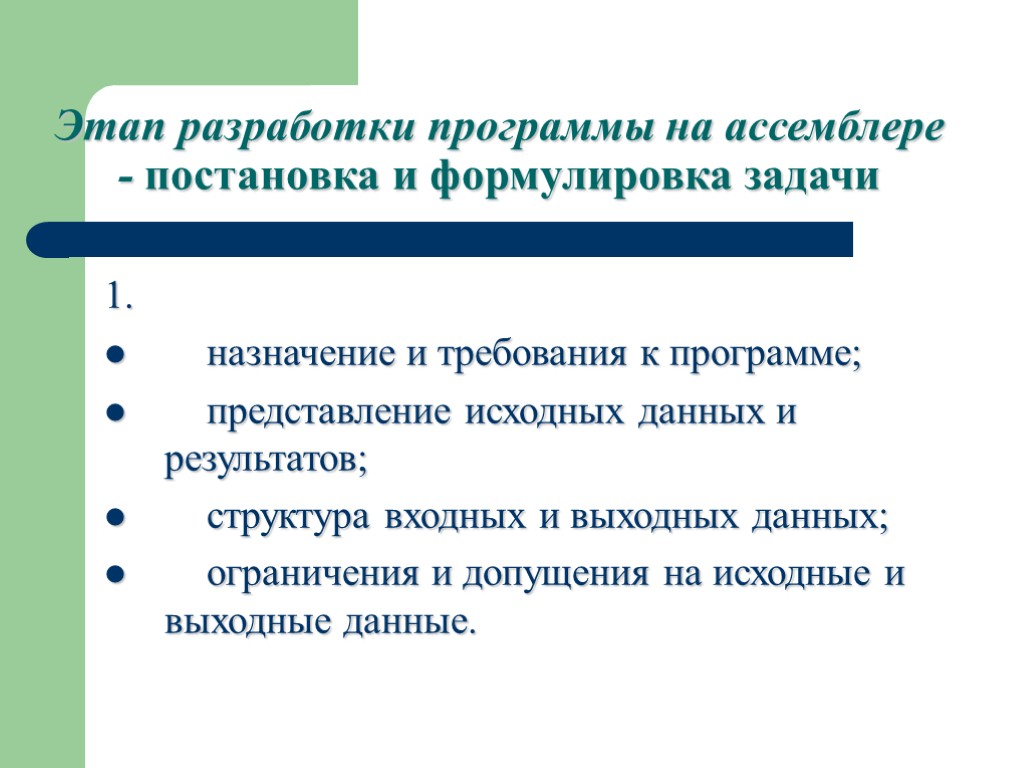 Этап разработки программы на ассемблере - постановка и формулировка задачи

1.

● назначение и требования к программе;

● представление исходных данных и результатов;

● структура входных и выходных данных;

● ограничения и допущения на исходные и выходные данные.